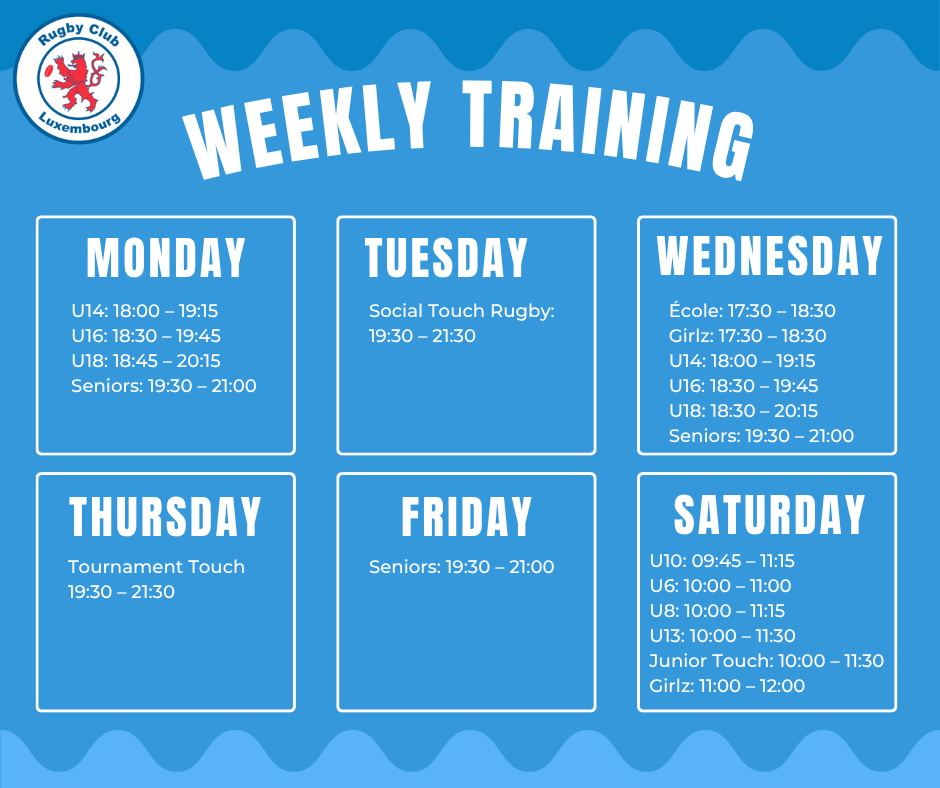 Rugby Club
Luxembourg

WEEKLY TRAINING

MONDAY
U14: 18:00 – 19:15
U16: 18:30 – 19:45
U18: 18:45 – 20:15
Seniors: 19:30 – 21:00

TUESDAY
Social Touch Rugby:
19:30 – 21:30

WEDNESDAY
École: 17:30 – 18:30
Girlz: 17:30 – 18:30
U14: 18:00 – 19:15
U16: 18:30 – 19:45
U18: 18:30 – 20:15
Seniors: 19:30 – 21:00

THURSDAY
Tournament Touch
19:30 – 21:30

FRIDAY
Seniors: 19:30 – 21:00

SATURDAY
U10: 09:45 – 11:15
U6: 10:00 – 11:00
U8: 10:00 – 11:15
U13: 10:00 – 11:30
Junior Touch: 10:00 – 11:30
Girlz: 11:00 – 12:00